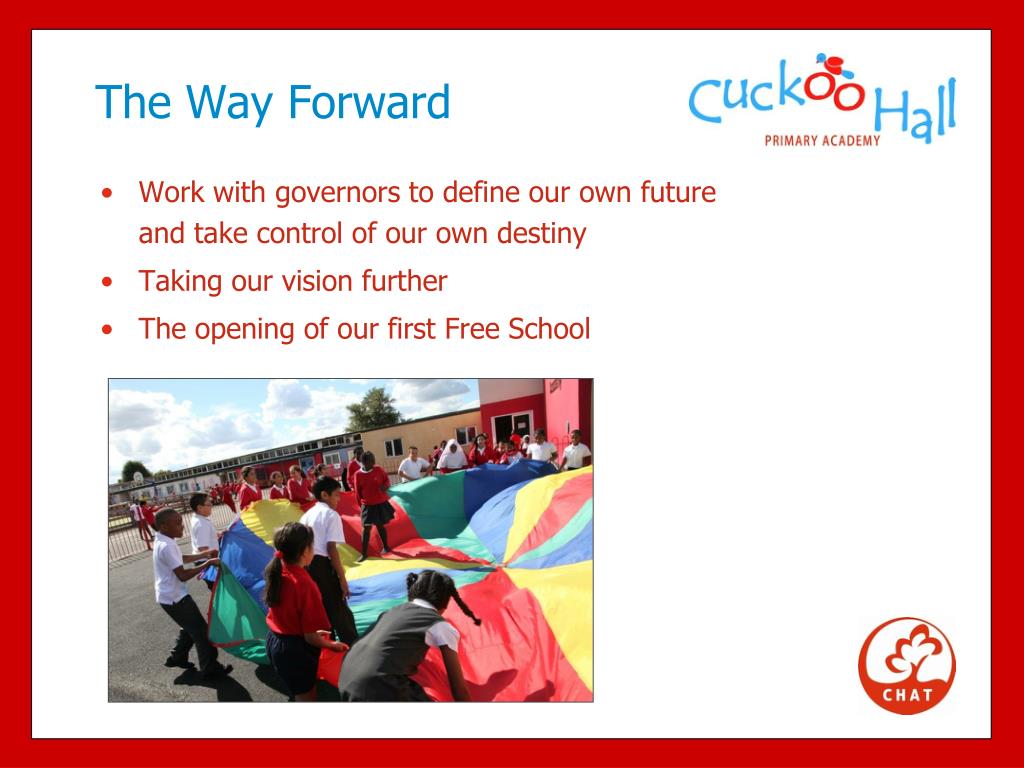 The Way Forward

Cuckoo Hall
PRIMARY ACADEMY

• Work with governors to define our own future and take control of our own destiny
• Taking our vision further
• The opening of our first Free School

CHAT